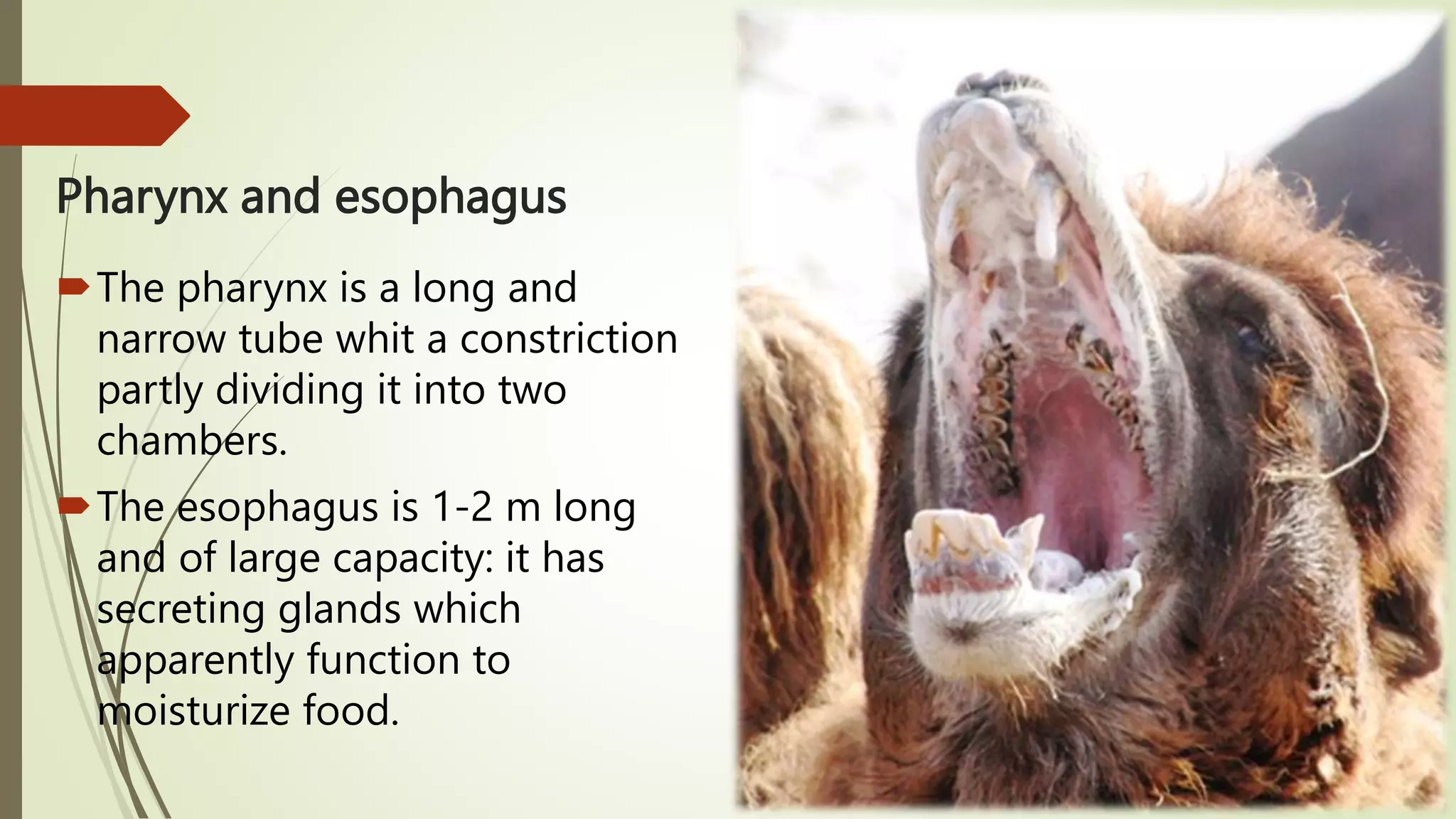 Pharynx and esophagus

The pharynx is a long and narrow tube whit a constriction partly dividing it into two chambers.

The esophagus is 1-2 m long and of large capacity: it has secreting glands which apparently function to moisturize food.